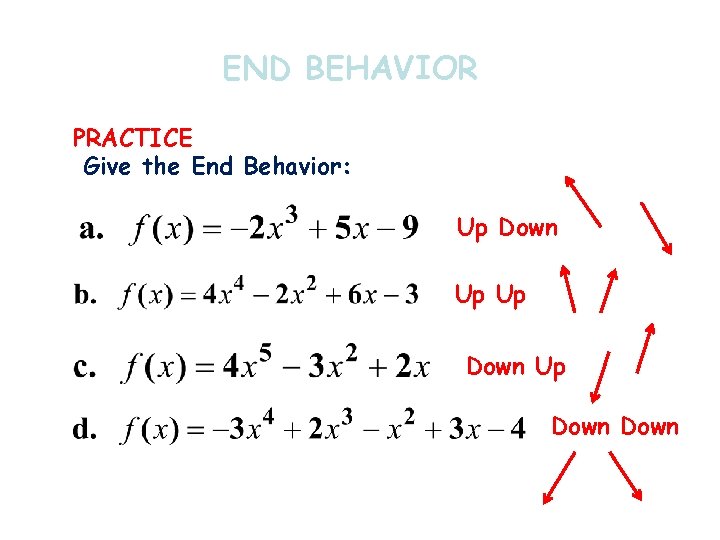 END BEHAVIOR

PRACTICE
Give the End Behavior:

a. $f(x) = -2x^3 + 5x - 9$ Up Down

b. $f(x) = 4x^4 - 2x^2 + 6x - 3$ Up Up

c. $f(x) = 4x^5 - 3x^2 + 2x$ Down Up

d. $f(x) = -3x^4 + 2x^3 - x^2 + 3x - 4$ Down Down